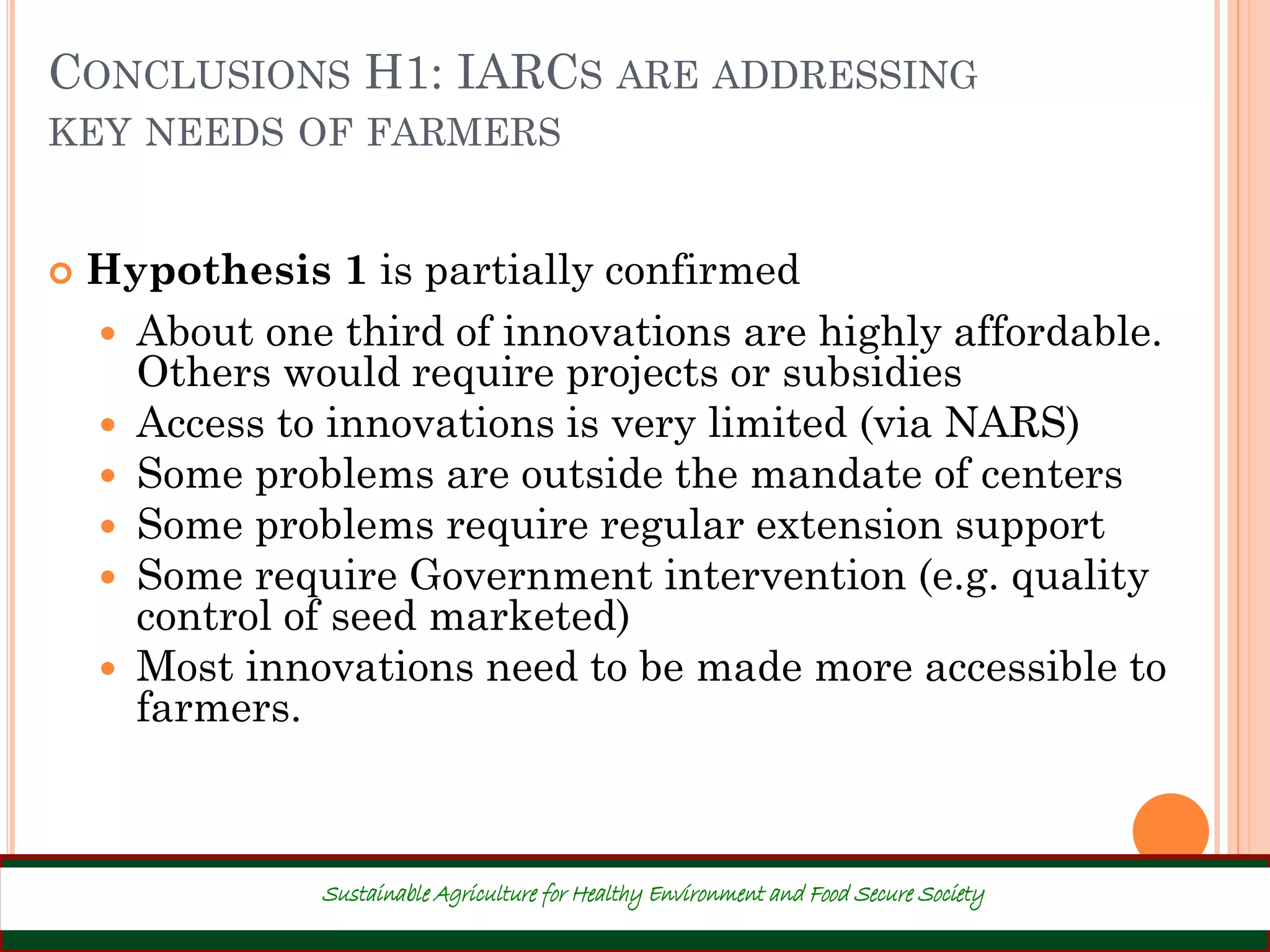 CONCLUSIONS H1: IARCS ARE ADDRESSING KEY NEEDS OF FARMERS

Hypothesis 1 is partially confirmed

About one third of innovations are highly affordable. Others would require projects or subsidies

Access to innovations is very limited (via NARS)

Some problems are outside the mandate of centers

Some problems require regular extension support

Some require Government intervention (e.g. quality control of seed marketed)

Most innovations need to be made more accessible to farmers.

Sustainable Agriculture for Healthy Environment and Food Secure Society